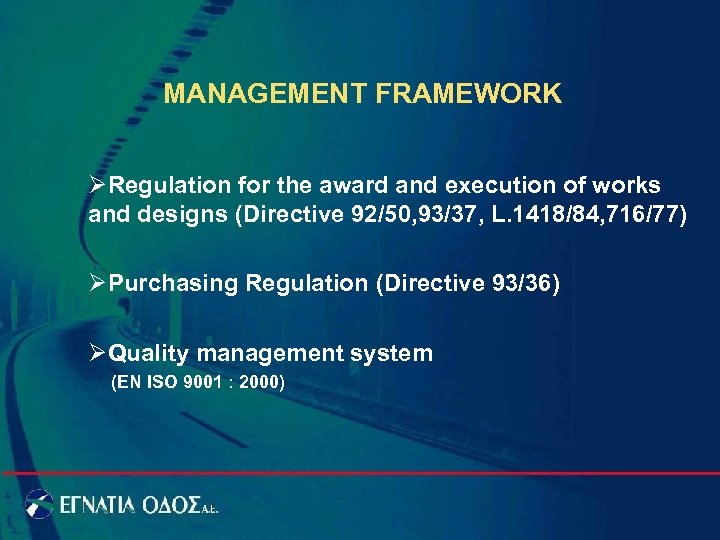 MANAGEMENT FRAMEWORK

➢Regulation for the award and execution of works and designs (Directive 92/50,93/37, L.1418/84,716/77)

➢Purchasing Regulation (Directive 93/36)

➢Quality management system
(EN ISO 9001 : 2000)

ΕΓΝΑΤΙΑ ΟΔΟΣ Α.Ε.